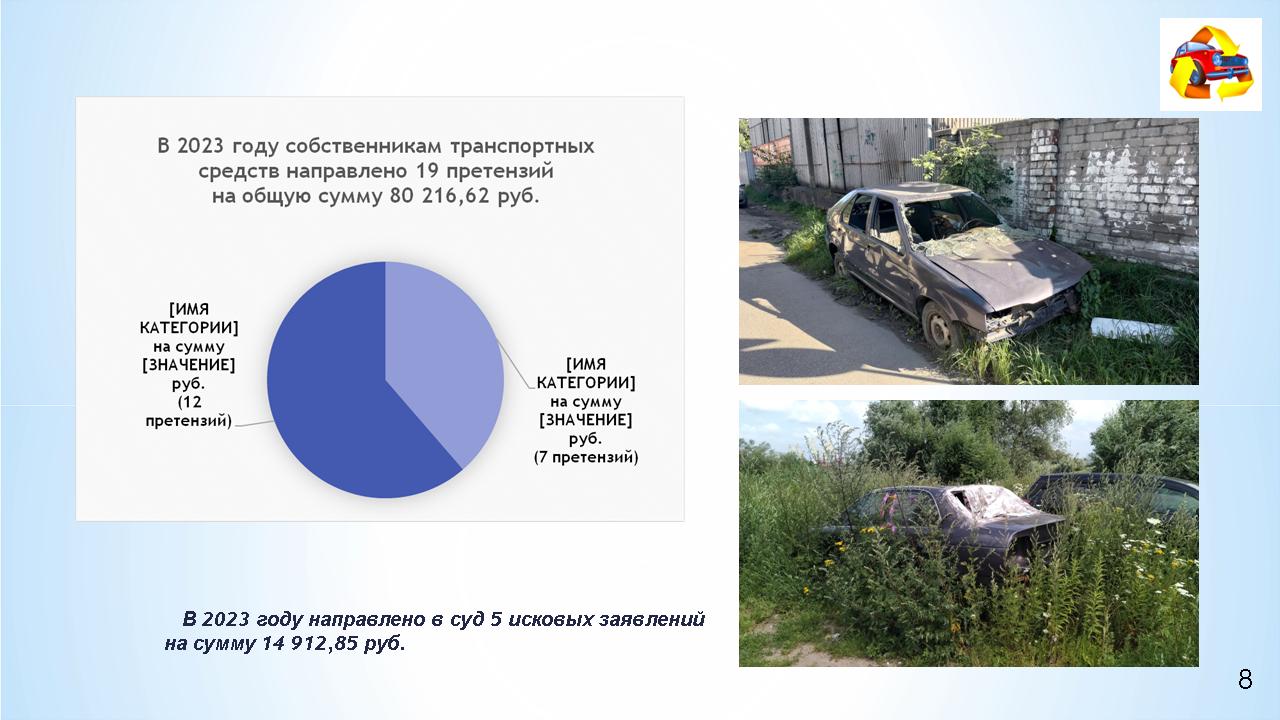 В 2023 году собственникам транспортных средств направлено 19 претензий на общую сумму 80 216,62 руб.

[ИМЯ КАТЕГОРИИ] на сумму [ЗНАЧЕНИЕ] руб. (12 претензий)

[ИМЯ КАТЕГОРИИ] на сумму [ЗНАЧЕНИЕ] руб. (7 претензий)

В 2023 году направлено в суд 5 исковых заявлений на сумму 14 912,85 руб.

8